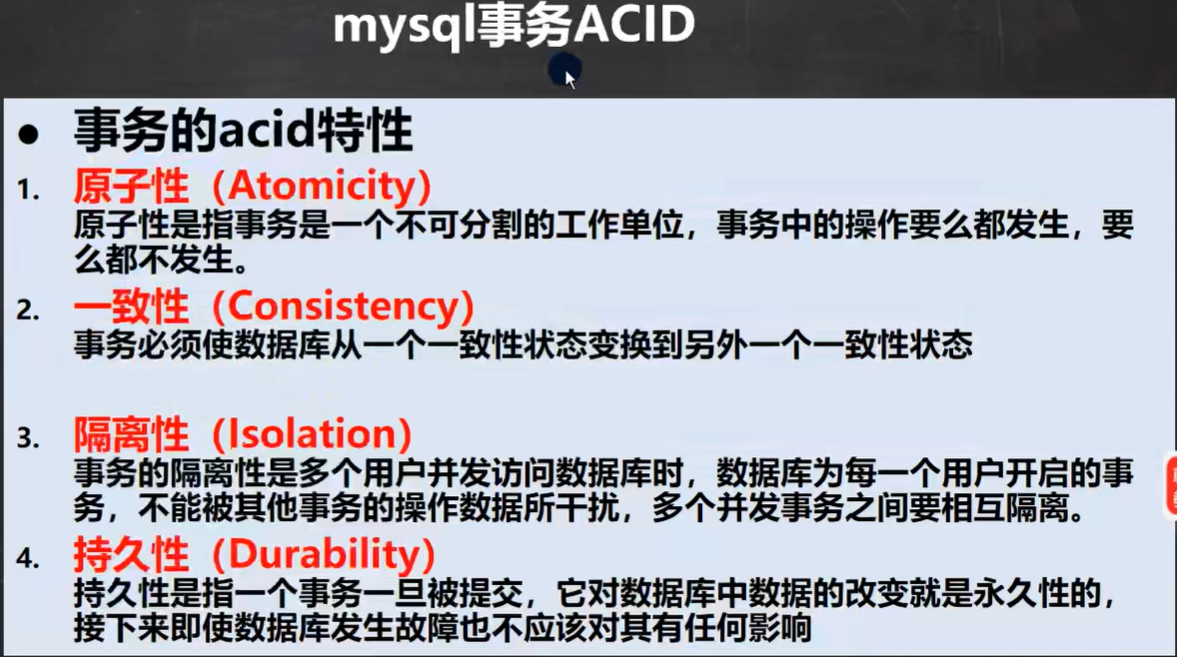 mysql事务ACID

● 事务的acid特性

1. 原子性（Atomicity）
原子性是指事务是一个不可分割的工作单位，事务中的操作要么都发生，要么都不发生。

2. 一致性（Consistency）
事务必须使数据库从一个一致性状态变换到另外一个一致性状态

3. 隔离性（Isolation）
事务的隔离性是多个用户并发访问数据库时，数据库为每一个用户开启的事务，不能被其他事务的操作数据所干扰，多个并发事务之间要相互隔离。

4. 持久性（Durability）
持久性是指一个事务一旦被提交，它对数据库中数据的改变就是永久性的，接下来即使数据库发生故障也不应该对其有任何影响